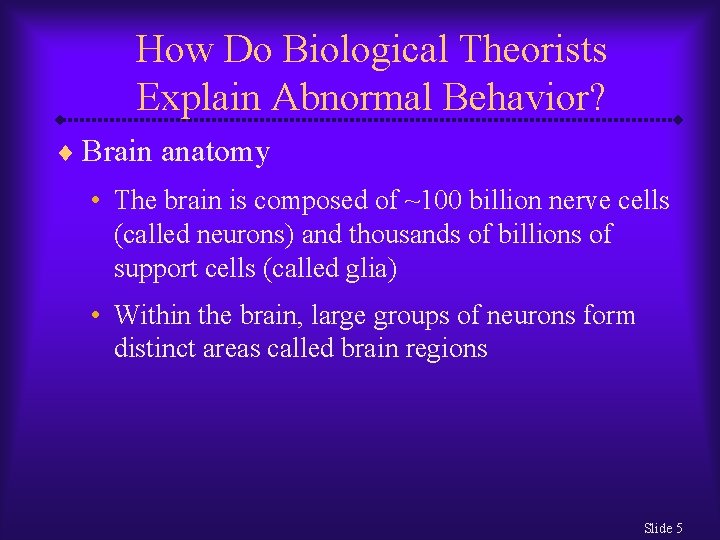 How Do Biological Theorists Explain Abnormal Behavior?

♦ Brain anatomy

• The brain is composed of ~100 billion nerve cells (called neurons) and thousands of billions of support cells (called glia)

• Within the brain, large groups of neurons form distinct areas called brain regions

Slide 5